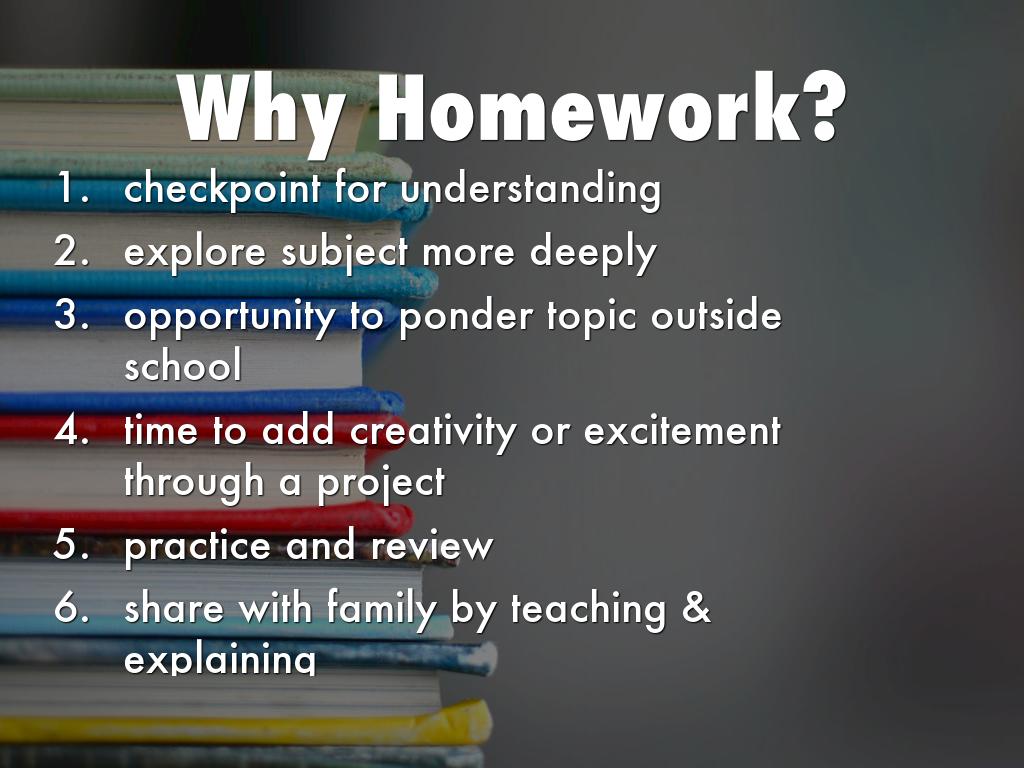 Why Homework?

1. checkpoint for understanding
2. explore subject more deeply
3. opportunity to ponder topic outside school
4. time to add creativity or excitement through a project
5. practice and review
6. share with family by teaching & explaining